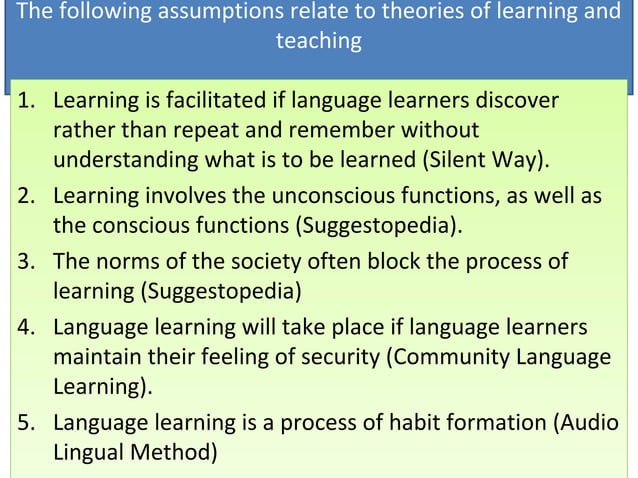 The following assumptions relate to theories of learning and teaching

1. Learning is facilitated if language learners discover rather than repeat and remember without understanding what is to be learned (Silent Way).
2. Learning involves the unconscious functions, as well as the conscious functions (Suggestopedia).
3. The norms of the society often block the process of learning (Suggestopedia)
4. Language learning will take place if language learners maintain their feeling of security (Community Language Learning).
5. Language learning is a process of habit formation (Audio Lingual Method)